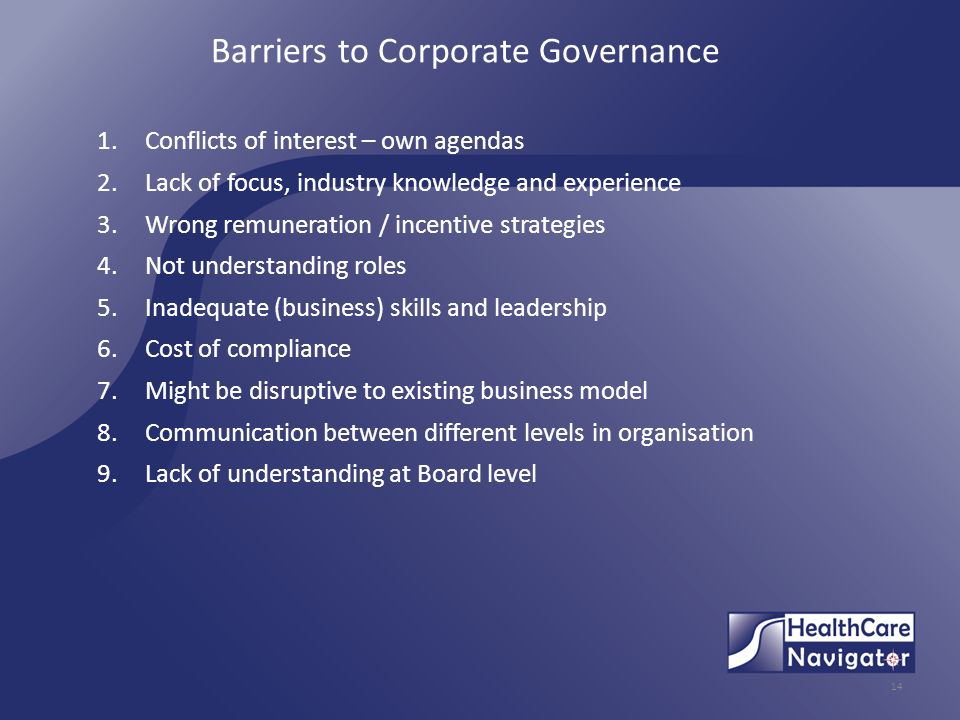 Barriers to Corporate Governance

1. Conflicts of interest – own agendas
2. Lack of focus, industry knowledge and experience
3. Wrong remuneration / incentive strategies
4. Not understanding roles
5. Inadequate (business) skills and leadership
6. Cost of compliance
7. Might be disruptive to existing business model
8. Communication between different levels in organisation
9. Lack of understanding at Board level

HealthCare Navigator

14